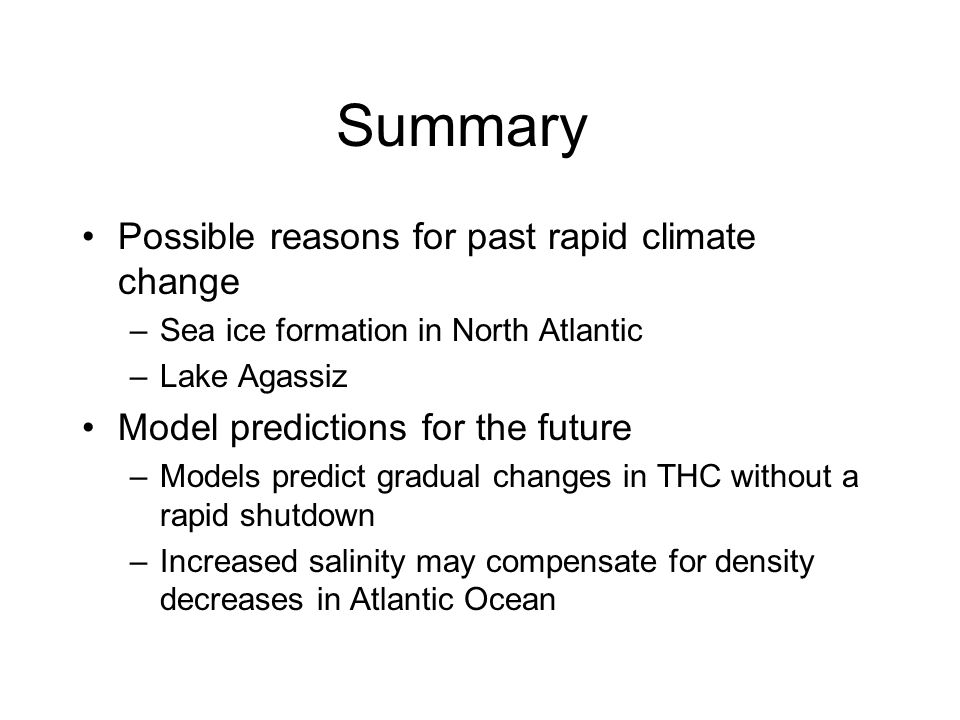 Summary

• Possible reasons for past rapid climate change
– Sea ice formation in North Atlantic
– Lake Agassiz

• Model predictions for the future
– Models predict gradual changes in THC without a rapid shutdown
– Increased salinity may compensate for density decreases in Atlantic Ocean